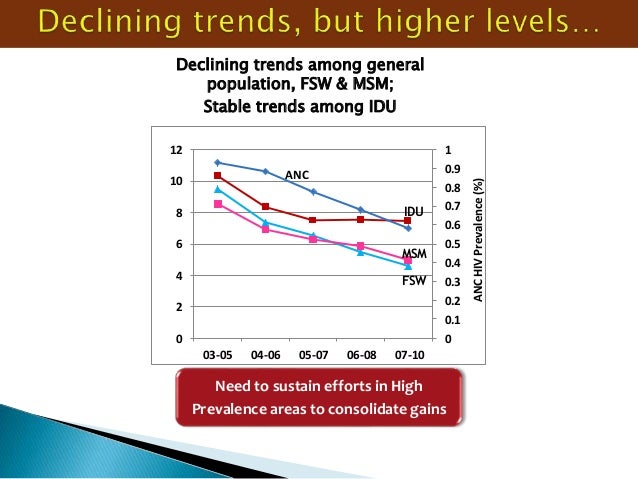 Declining trends, but higher levels…

Declining trends among general population, FSW & MSM;
Stable trends among IDU

12
10
8
6
4
2
0

1
0.9
0.8
0.7
0.6
0.5
0.4
0.3
0.2
0.1
0

ANC HIV Prevalence (%)

ANC
IDU
MSM
FSW

03-05
04-06
05-07
06-08
07-10

Need to sustain efforts in High Prevalence areas to consolidate gains